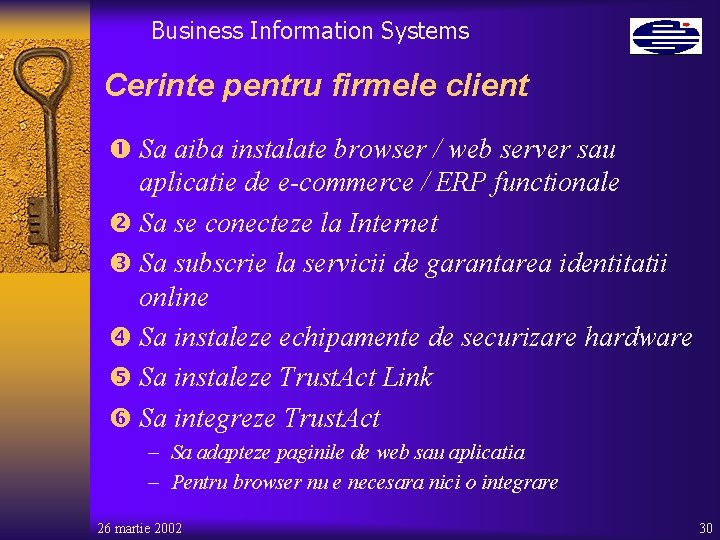 Business Information Systems

Cerinte pentru firmele client

❶ Sa aiba instalate browser / web server sau aplicatie de e-commerce / ERP functionale

❷ Sa se conecteze la Internet

❸ Sa subscrie la servicii de garantarea identitatii online

❹ Sa instaleze echipamente de securizare hardware

❺ Sa instaleze TrustAct Link

❻ Sa integreze TrustAct

– Sa adapteze paginile de web sau aplicatia

– Pentru browser nu e necesara nici o integrare

26 martie 2002

30